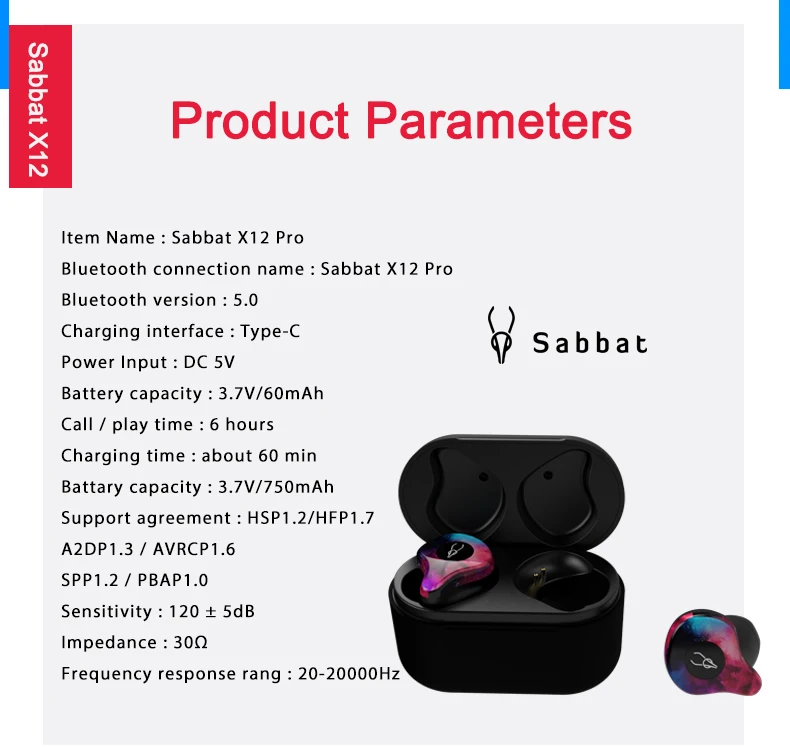 Sabbat X12

Product Parameters

Item Name : Sabbat X12 Pro
Bluetooth connection name : Sabbat X12 Pro
Bluetooth version : 5.0
Charging interface : Type-C
Power Input : DC 5V
Battery capacity : 3.7V/60mAh
Call / play time : 6 hours
Charging time : about 60 min
Battary capacity : 3.7V/750mAh
Support agreement : HSP1.2/HFP1.7
A2DP1.3 / AVRCP1.6
SPP1.2 / PBAP1.0
Sensitivity : 120 ± 5dB
Impedance : 30Ω
Frequency response rang : 20-20000Hz

Sabbat